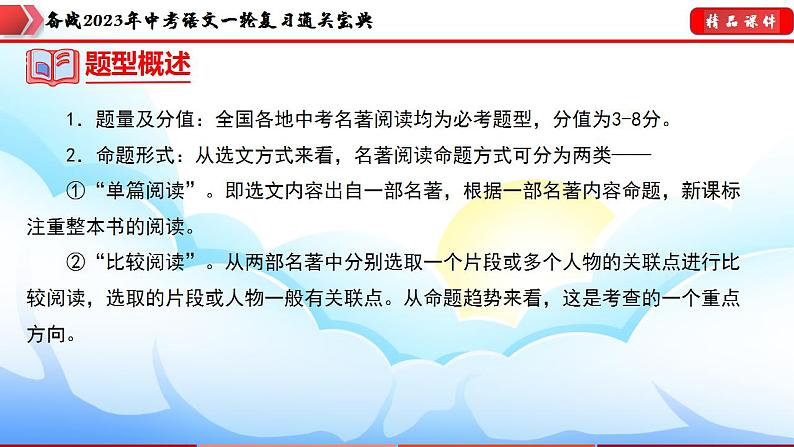 备战2023年中考语文一轮复习通关宝典

精品课件

题型概述

1．题量及分值：全国各地中考名著阅读均为必考题型，分值为3-8分。

2．命题形式：从选文方式来看，名著阅读命题方式可分为两类——

①“单篇阅读”。即选文内容出自一部名著，根据一部名著内容命题，新课标注重整本书的阅读。

②“比较阅读”。从两部名著中分别选取一个片段或多个人物的关联点进行比较阅读，选取的片段或人物一般有关联点。从命题趋势来看，这是考查的一个重点方向。